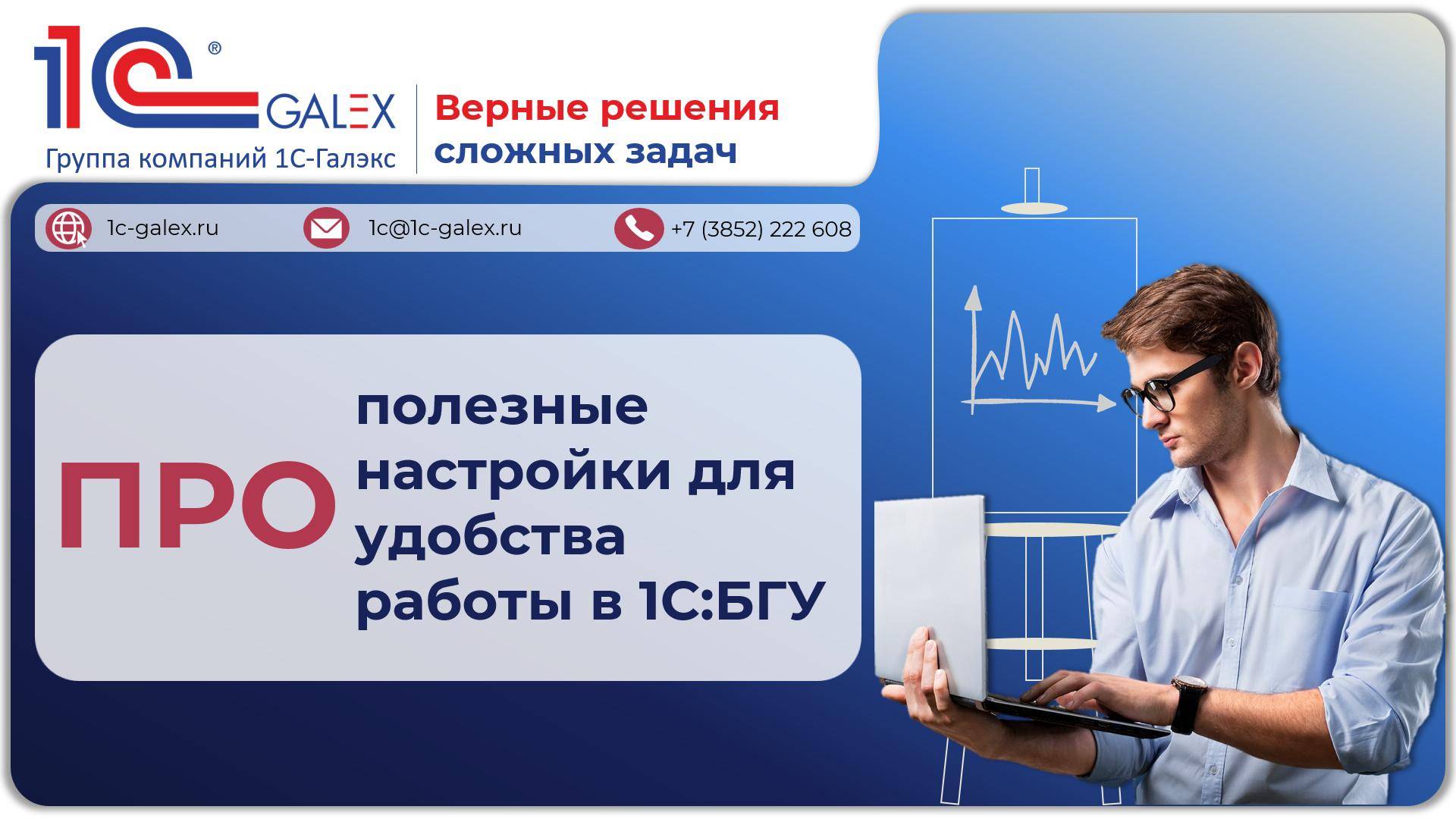 1С® GALEX
Группа компаний 1С-Галэкс

Верные решения сложных задач

1c-galex.ru

1c@1c-galex.ru

+7 (3852) 222 608

ПРО

полезные настройки для удобства работы в 1С:БГУ